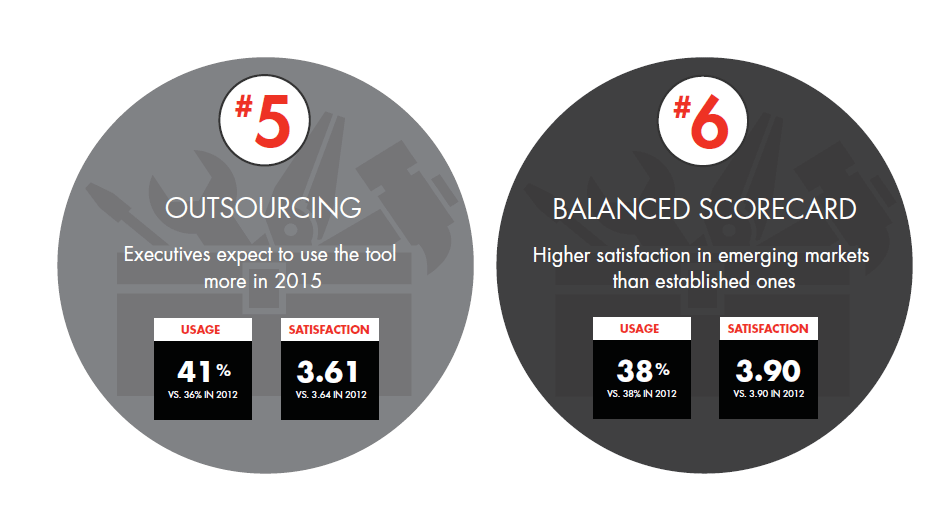 #5

OUTSOURCING

Executives expect to use the tool more in 2015

USAGE

41%

VS. 36% IN 2012

SATISFACTION

3.61

VS. 3.64 IN 2012

#6

BALANCED SCORECARD

Higher satisfaction in emerging markets than established ones

USAGE

38%

VS. 38% IN 2012

SATISFACTION

3.90

VS. 3.90 IN 2012